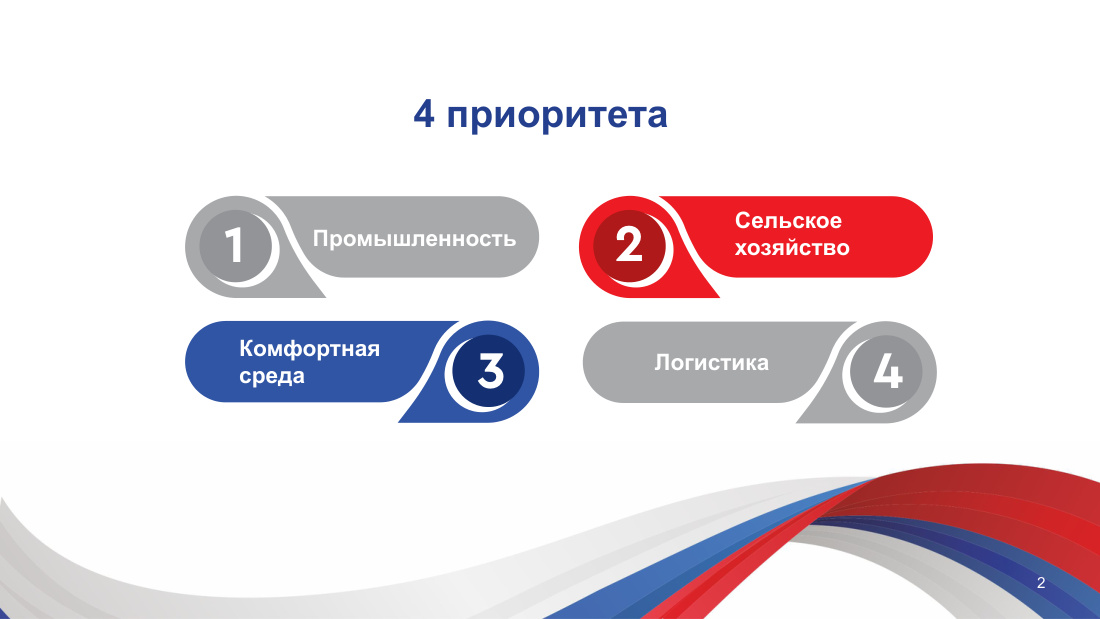 4 приоритета

1 Промышленность

2 Сельское хозяйство

Комфортная среда 3

Логистика 4

2